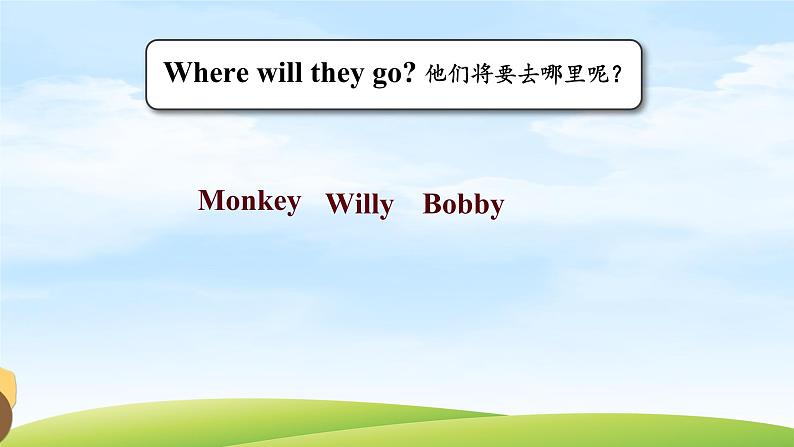 Where will they go? 他们将要去哪里呢？

Monkey Willy Bobby